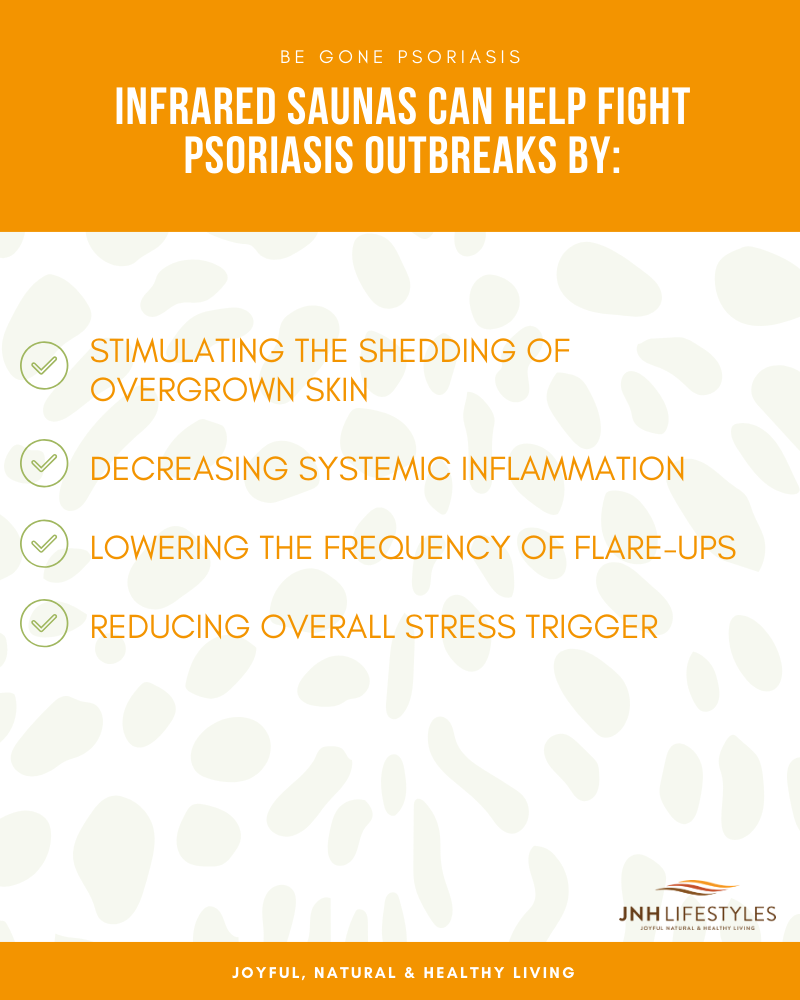 BE GONE PSORIASIS

INFRARED SAUNAS CAN HELP FIGHT PSORIASIS OUTBREAKS BY:

STIMULATING THE SHEDDING OF OVERGROWN SKIN

DECREASING SYSTEMIC INFLAMMATION

LOWERING THE FREQUENCY OF FLARE-UPS

REDUCING OVERALL STRESS TRIGGER

JNH LIFESTYLES
JOYFUL NATURAL & HEALTHY LIVING

JOYFUL, NATURAL & HEALTHY LIVING